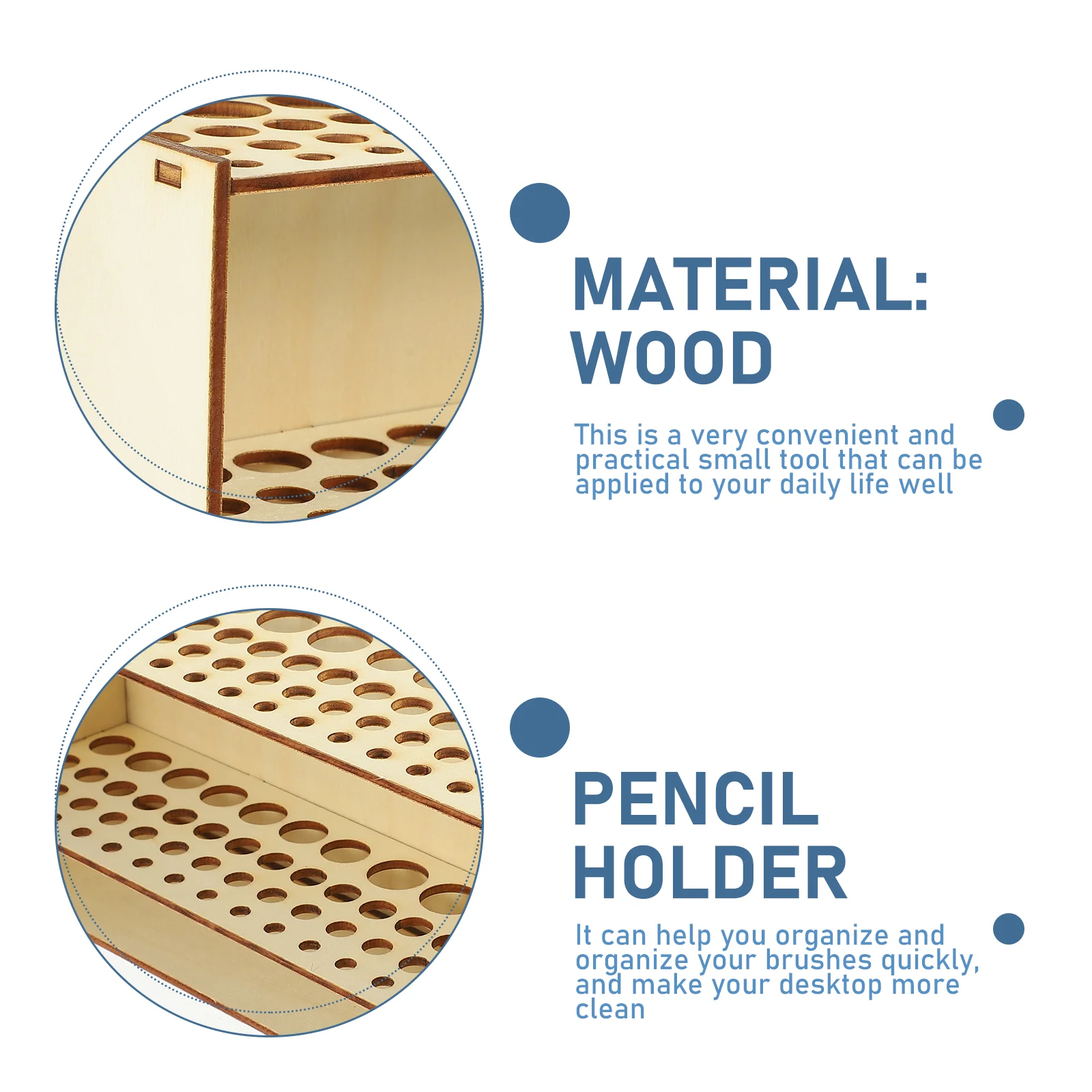 MATERIAL: WOOD

This is a very convenient and practical small tool that can be applied to your daily life well

PENCIL HOLDER

It can help you organize and organize your brushes quickly, and make your desktop more clean